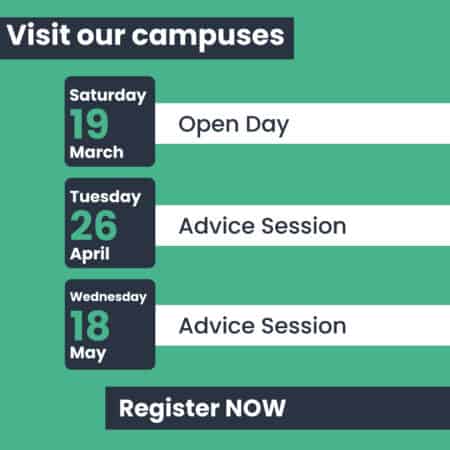 Visit our campuses

Saturday
19
March

Open Day

Tuesday
26
April

Advice Session

Wednesday
18
May

Advice Session

Register NOW